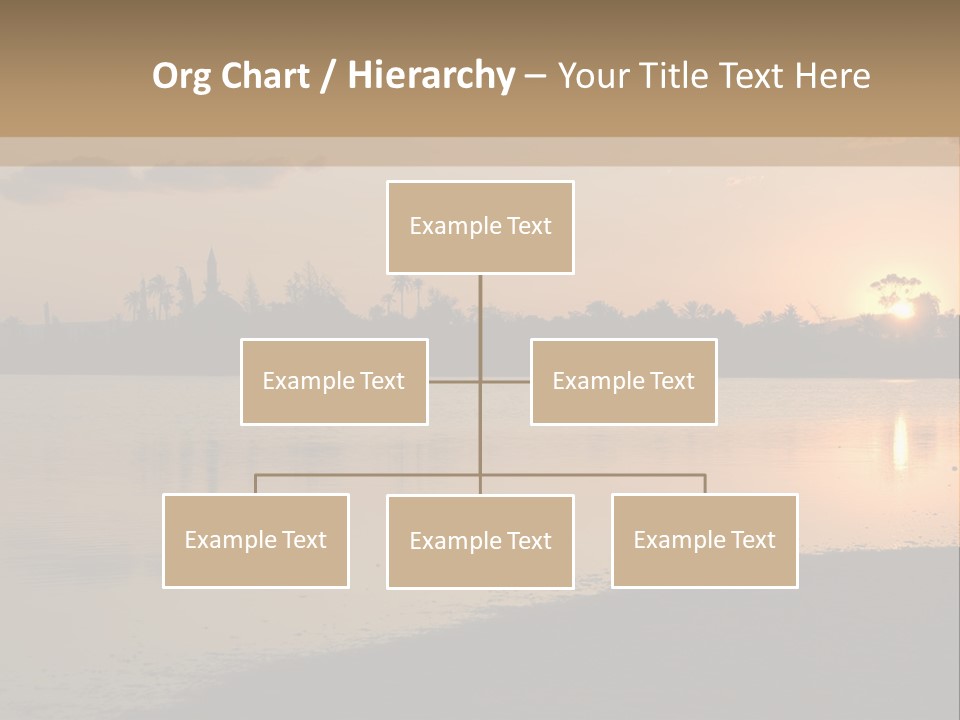 Org Chart / Hierarchy – Your Title Text Here

Example Text

Example Text

Example Text

Example Text

Example Text

Example Text